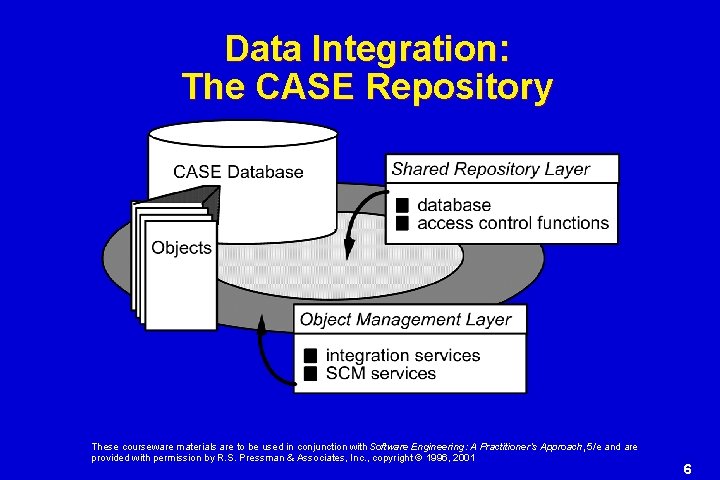 Data Integration:
The CASE Repository

CASE Database

Objects

Shared Repository Layer

■ database
■ access control functions

Object Management Layer

■ integration services
■ SCM services

These courseware materials are to be used in conjunction with Software Engineering: A Practitioner's Approach, 5/e and are provided with permission by R.S. Pressman & Associates, Inc., copyright © 1996, 2001

6